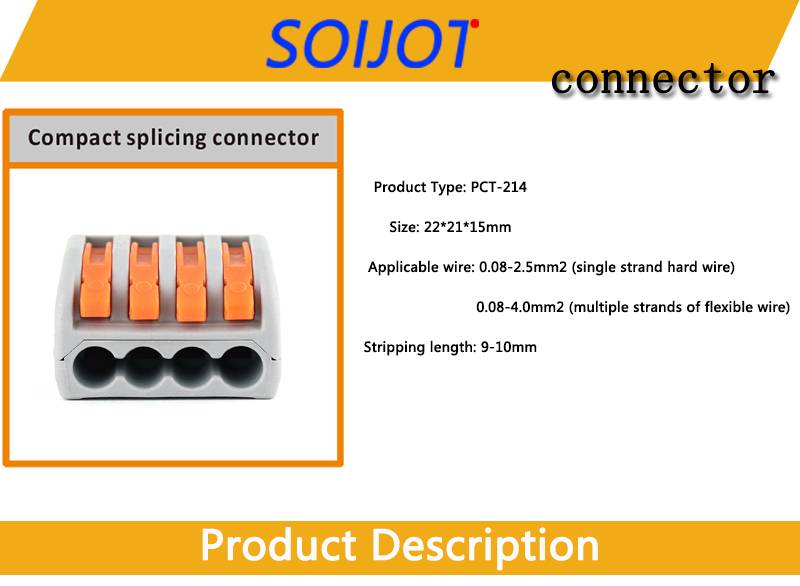 SOIJOT

connector

Compact splicing connector

Product Type: PCT-214

Size: 22*21*15mm

Applicable wire: 0.08-2.5mm2 (single strand hard wire)

0.08-4.0mm2 (multiple strands of flexible wire)

Stripping length: 9-10mm

Product Description